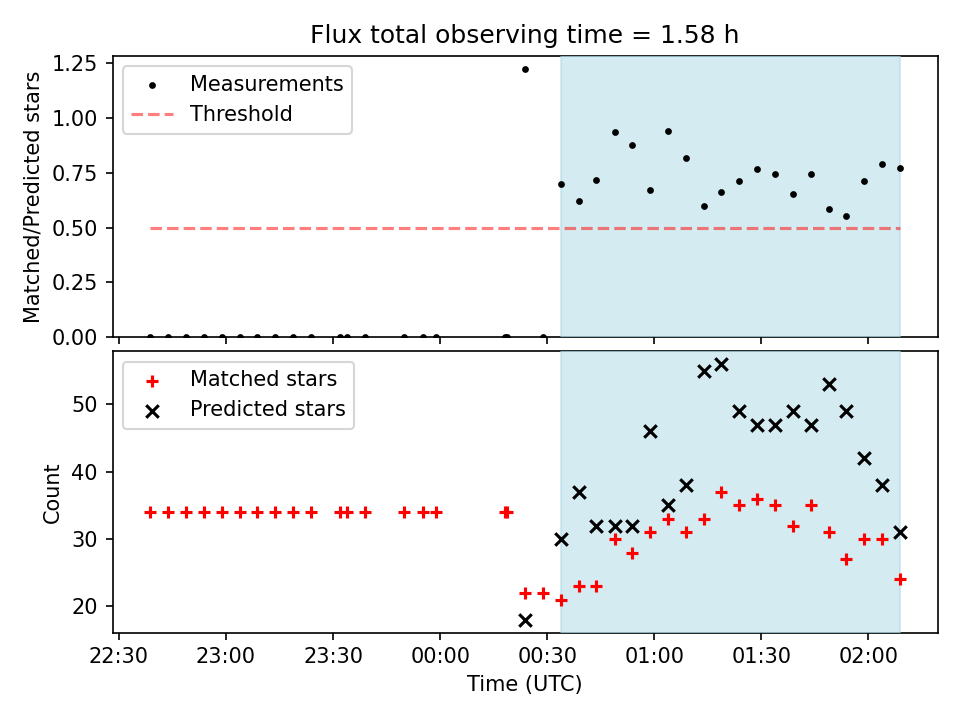 Flux total observing time = 1.58 h

Matched/Predicted stars

1.25
1.00
0.75
0.50
0.25
0.00

Measurements
Threshold

Count

50
40
30
20

Matched stars
Predicted stars

22:30
23:00
23:30
00:00
00:30
01:00
01:30
02:00

Time (UTC)